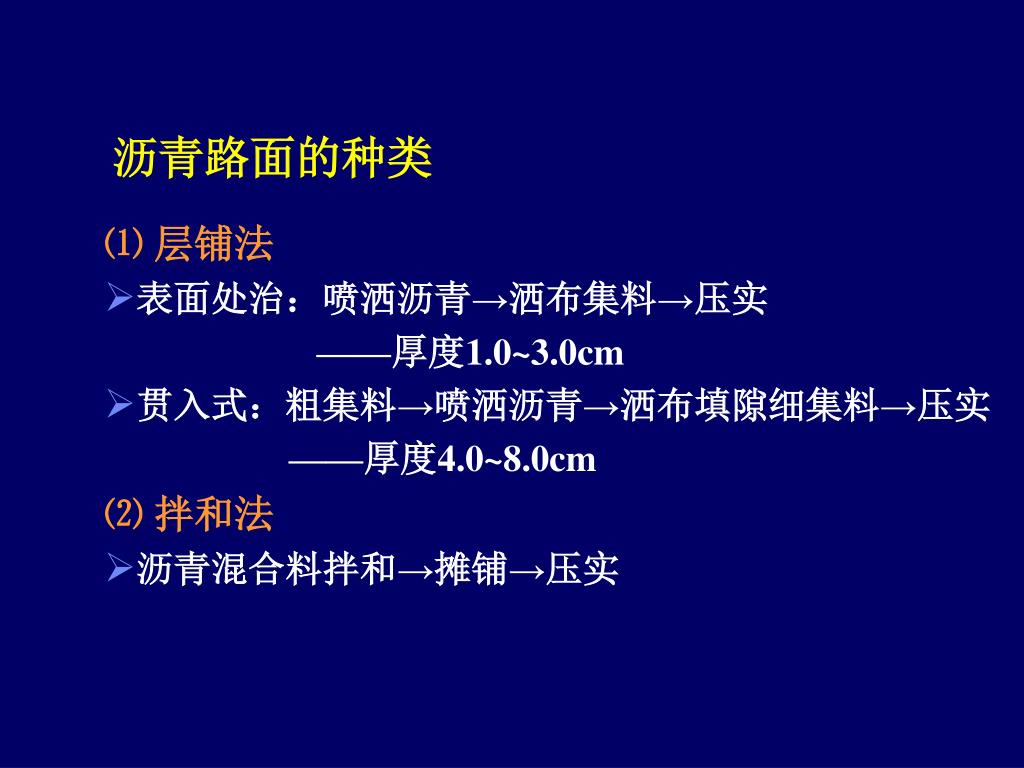 沥青路面的种类

⑴ 层铺法

➢表面处治：喷洒沥青→洒布集料→压实

——厚度1.0~3.0cm

➢贯入式：粗集料→喷洒沥青→洒布填隙细集料→压实

——厚度4.0~8.0cm

⑵ 拌和法

➢沥青混合料拌和→摊铺→压实